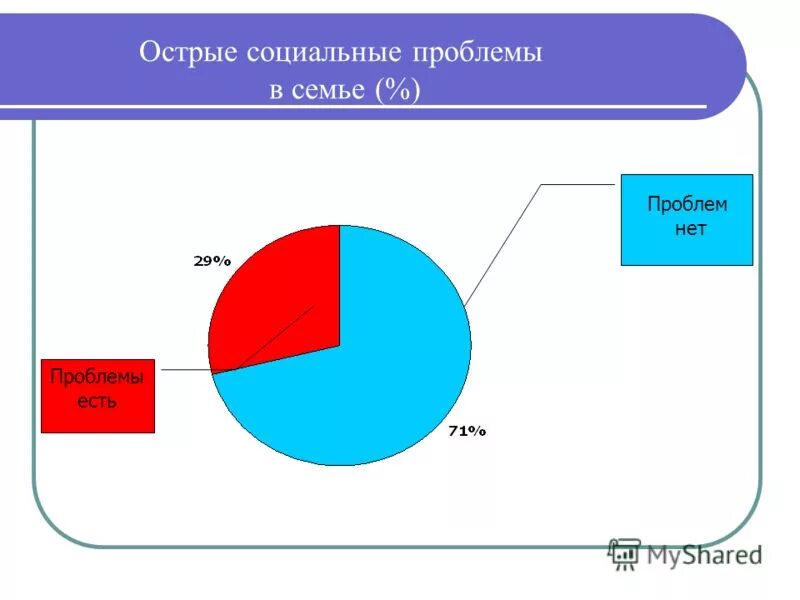 Острые социальные проблемы в семье (%)

Проблем нет

29%

Проблемы есть

71%

MyShared